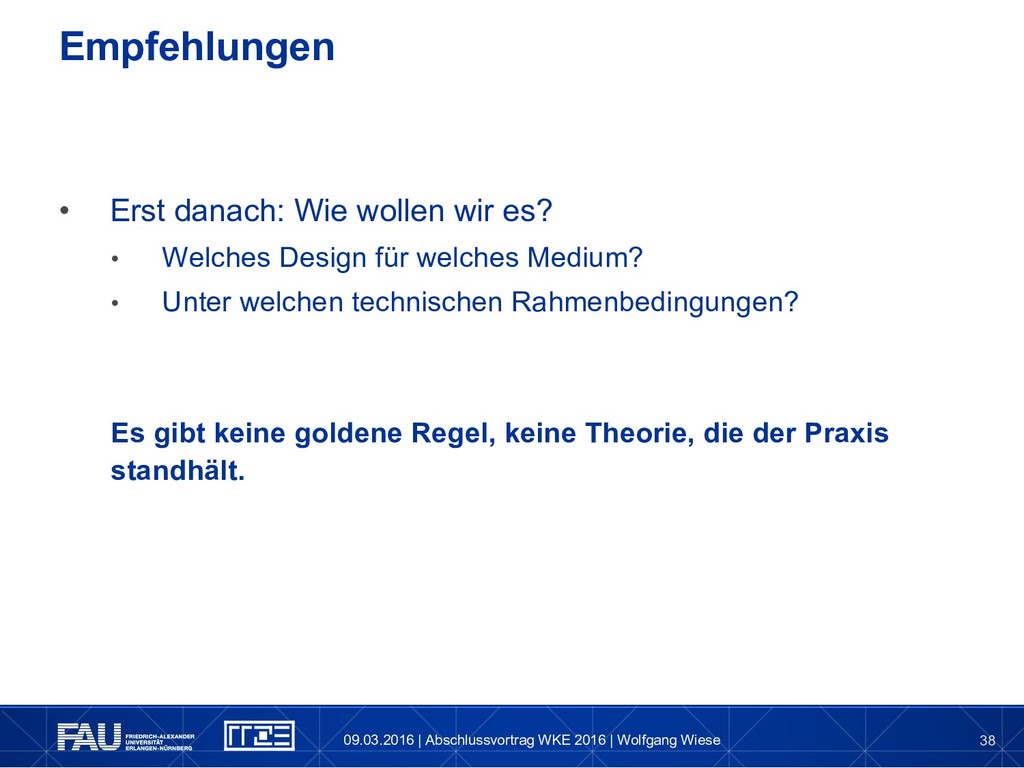 Empfehlungen

• Erst danach: Wie wollen wir es?
  • Welches Design für welches Medium?
  • Unter welchen technischen Rahmenbedingungen?

Es gibt keine goldene Regel, keine Theorie, die der Praxis standhält.

FAU FRIEDRICH-ALEXANDER UNIVERSITÄT ERLANGEN-NÜRNBERG

RRZE

09.03.2016 | Abschlussvortrag WKE 2016 | Wolfgang Wiese

38